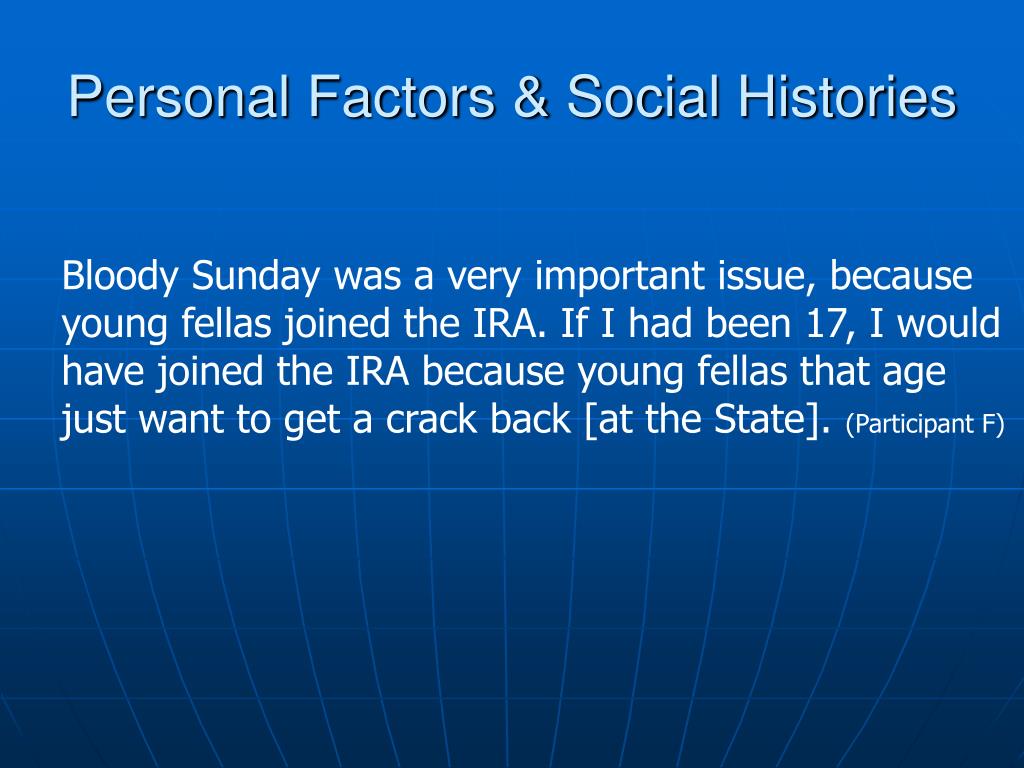 Personal Factors & Social Histories

Bloody Sunday was a very important issue, because young fellas joined the IRA. If I had been 17, I would have joined the IRA because young fellas that age just want to get a crack back [at the State]. (Participant F)